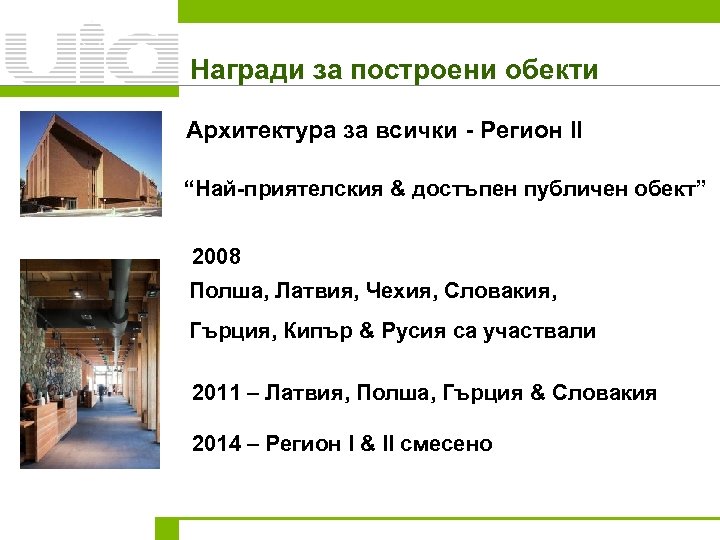 uia

Награди за построени обекти

Архитектура за всички - Регион II

“Най-приятелския & достъпен публичен обект”

2008

Полша, Латвия, Чехия, Словакия,

Гърция, Кипър & Русия са участвали

2011 – Латвия, Полша, Гърция & Словакия

2014 – Регион I & II смесено